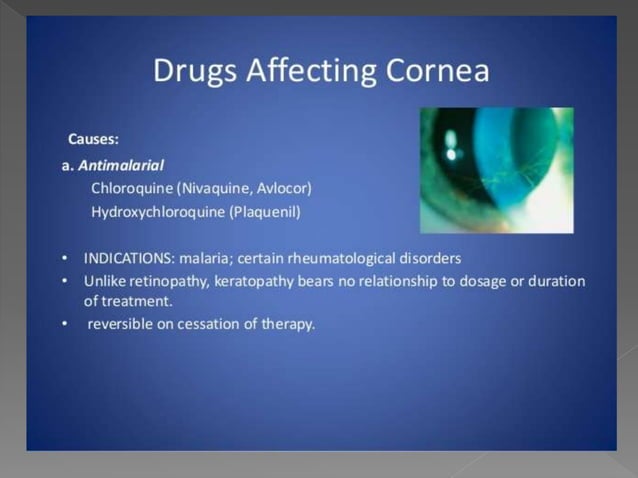 Drugs Affecting Cornea

Causes:

a. Antimalarial

Chloroquine (Nivaquine, Avlocor)

Hydroxychloroquine (Plaquenil)

• INDICATIONS: malaria; certain rheumatological disorders
• Unlike retinopathy, keratopathy bears no relationship to dosage or duration of treatment.
• reversible on cessation of therapy.